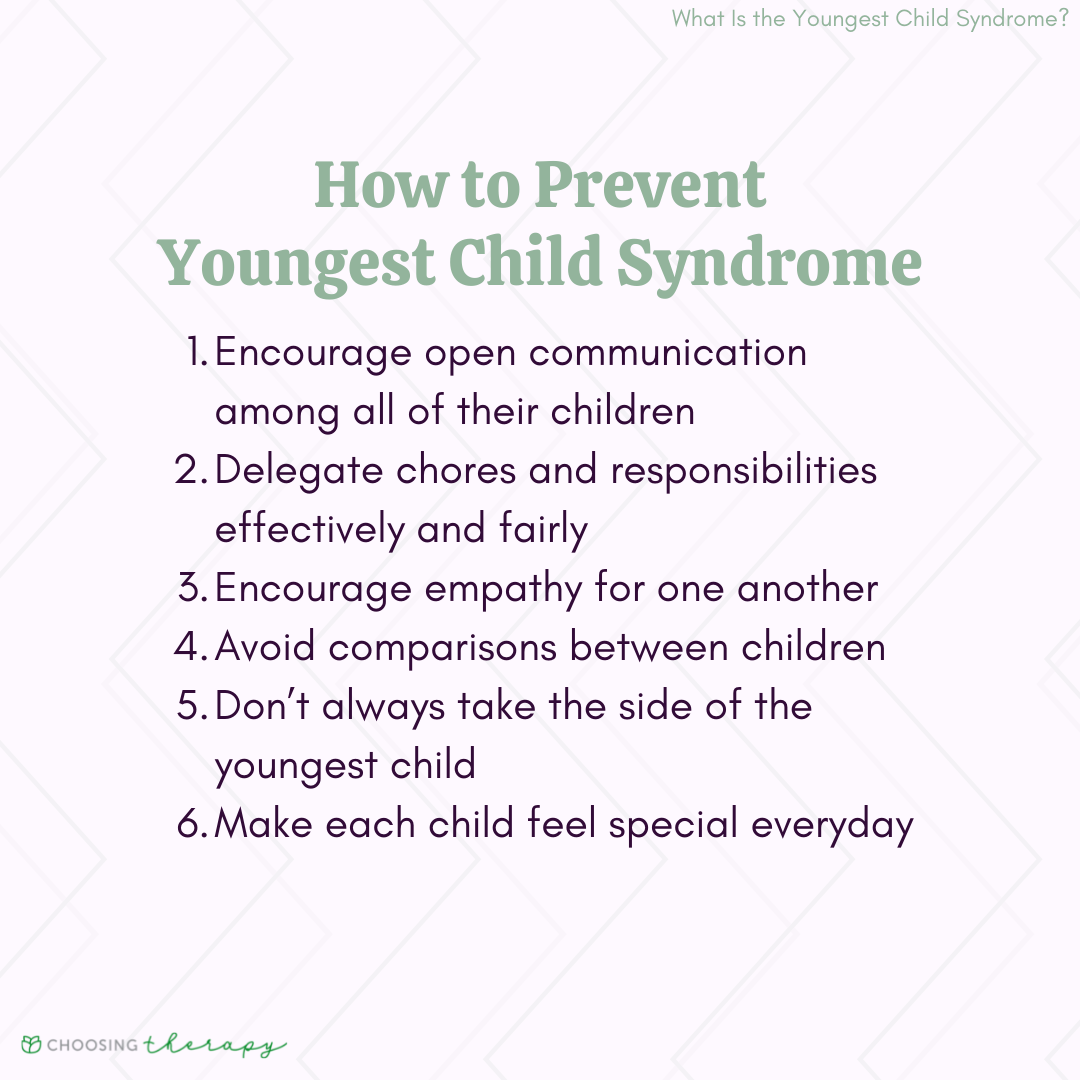 What Is the Youngest Child Syndrome?

How to Prevent Youngest Child Syndrome

1. Encourage open communication among all of their children
2. Delegate chores and responsibilities effectively and fairly
3. Encourage empathy for one another
4. Avoid comparisons between children
5. Don't always take the side of the youngest child
6. Make each child feel special everyday

CHOOSING therapy